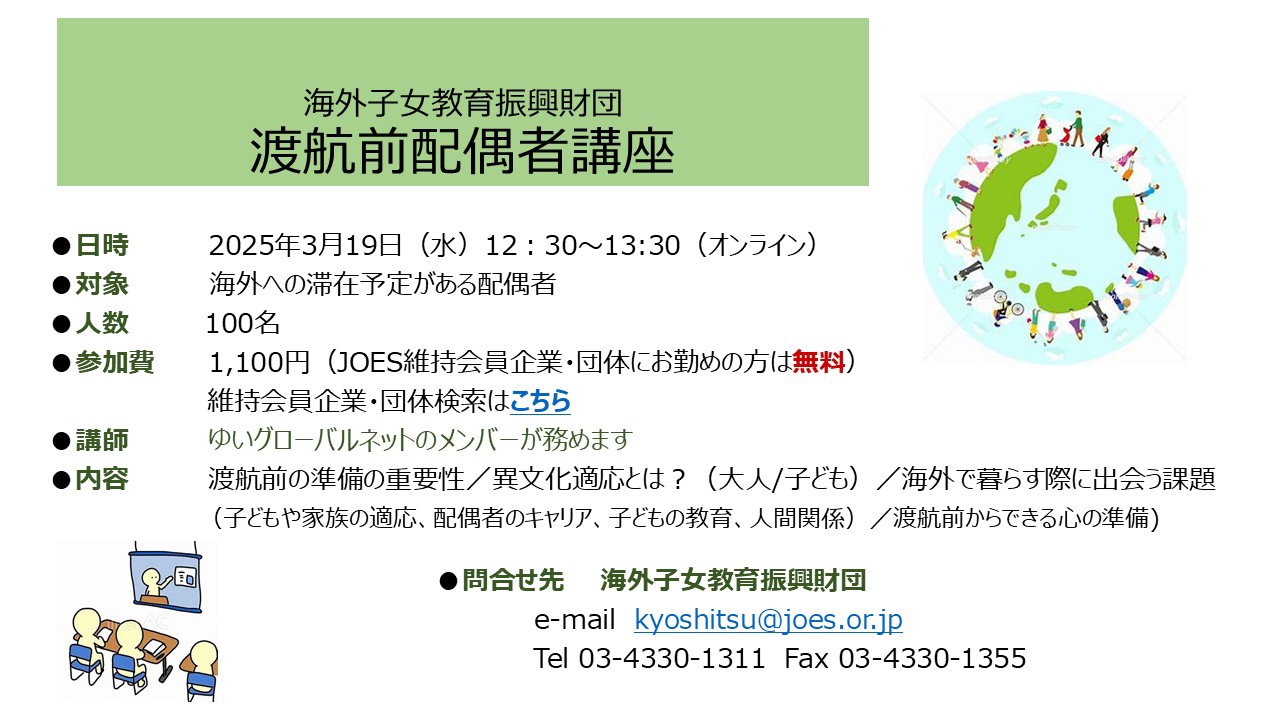 海外子女教育振興財団
渡航前配偶者講座

●日時　2025年3月19日（水）12：30～13:30（オンライン）
●対象　海外への滞在予定がある配偶者
●人数　100名
●参加費　1,100円（JOES維持会員企業・団体にお勤めの方は無料）
維持会員企業・団体検索はこちら
●講師　ゆいグローバルネットのメンバーが務めます
●内容　渡航前の準備の重要性／異文化適応とは？（大人/子ども）／海外で暮らす際に出会う課題（子どもや家族の適応、配偶者のキャリア、子どもの教育、人間関係）／渡航前からできる心の準備)

●問合せ先　海外子女教育振興財団
e-mail kyoshitsu@joes.or.jp
Tel 03-4330-1311 Fax 03-4330-1355